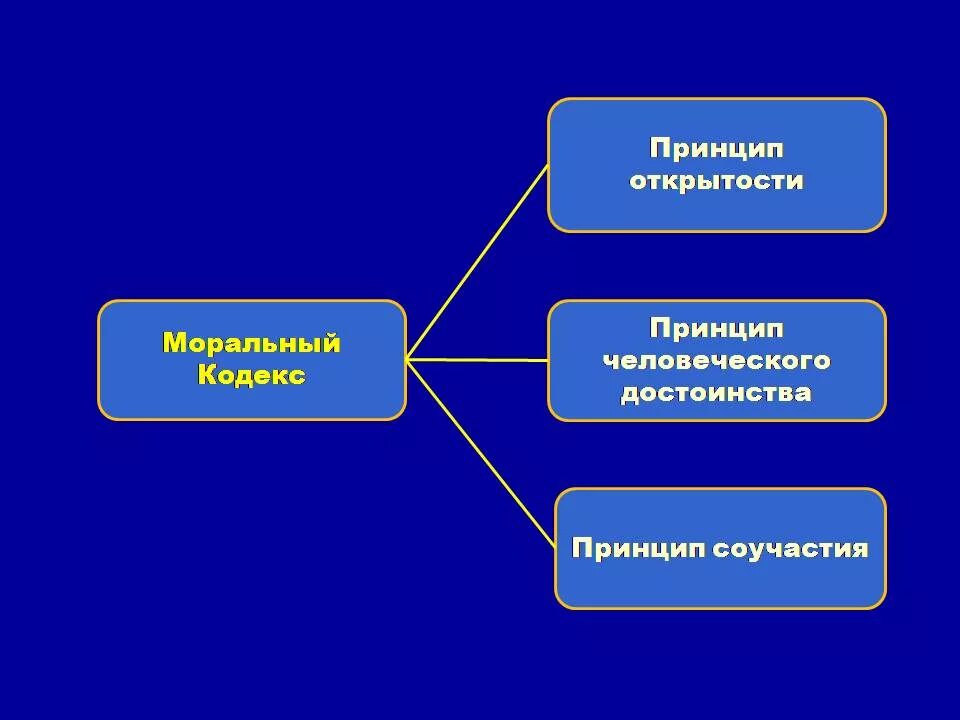 Моральный Кодекс

Принцип открытости

Принцип человеческого достоинства

Принцип соучастия